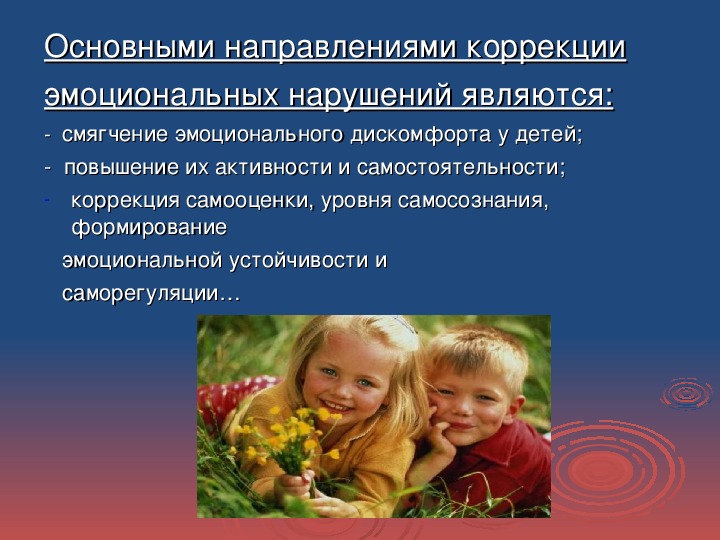 Основными направлениями коррекции эмоциональных нарушений являются:

- смягчение эмоционального дискомфорта у детей;

- повышение их активности и самостоятельности;

- коррекция самооценки, уровня самосознания, формирование

эмоциональной устойчивости и

саморегуляции…